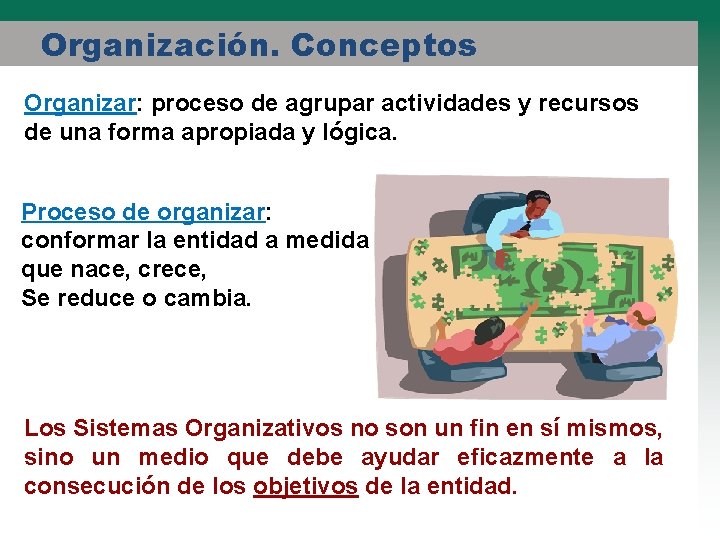 Organización. Conceptos

Organizar: proceso de agrupar actividades y recursos de una forma apropiada y lógica.

Proceso de organizar:
conformar la entidad a medida que nace, crece,
Se reduce o cambia.

Los Sistemas Organizativos no son un fin en sí mismos, sino un medio que debe ayudar eficazmente a la consecución de los objetivos de la entidad.